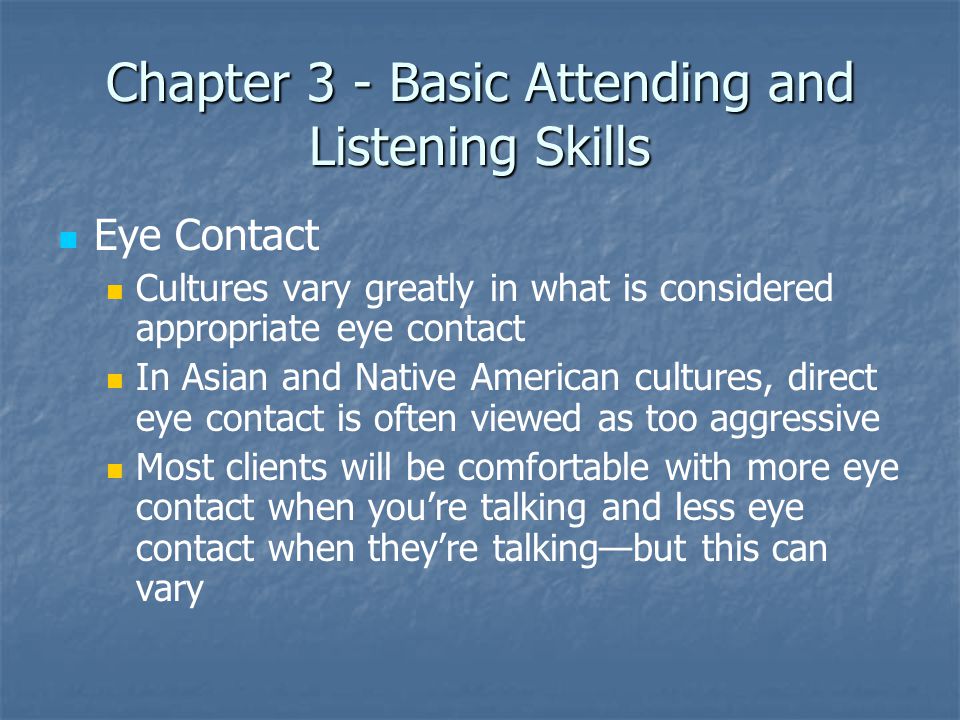 Chapter 3 - Basic Attending and Listening Skills

Eye Contact

Cultures vary greatly in what is considered appropriate eye contact

In Asian and Native American cultures, direct eye contact is often viewed as too aggressive

Most clients will be comfortable with more eye contact when you’re talking and less eye contact when they’re talking—but this can vary